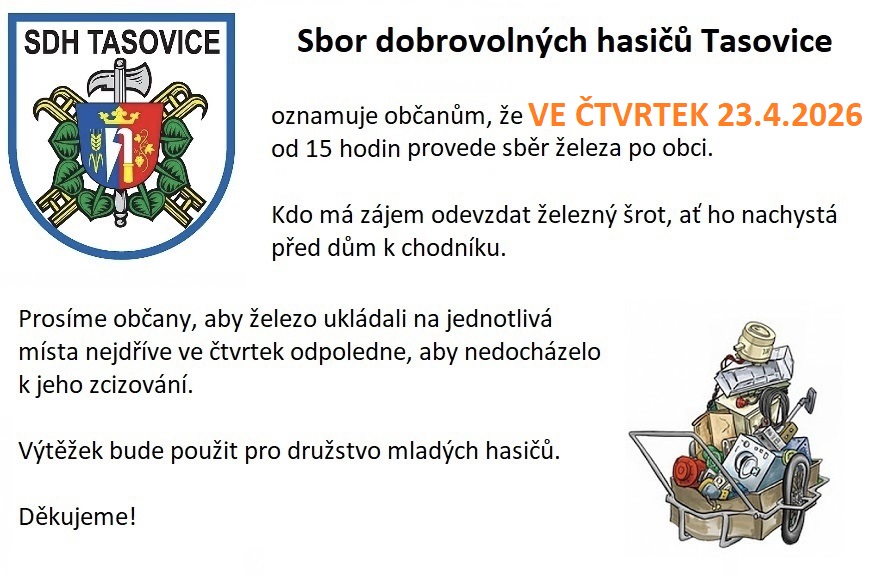 SDH TASOVICE

Sbor dobrovolných hasičů Tasovice

oznamuje občanům, že VE ČTVRTEK 23.4.2026 od 15 hodin provede sběr železa po obci.

Kdo má zájem odevzdat železný šrot, ať ho nachystá před dům k chodníku.

Prosíme občany, aby železo ukládali na jednotlivá místa nejdříve ve čtvrtek odpoledne, aby nedocházelo k jeho zcizování.

Výtěžek bude použit pro družstvo mladých hasičů.

Děkujeme!